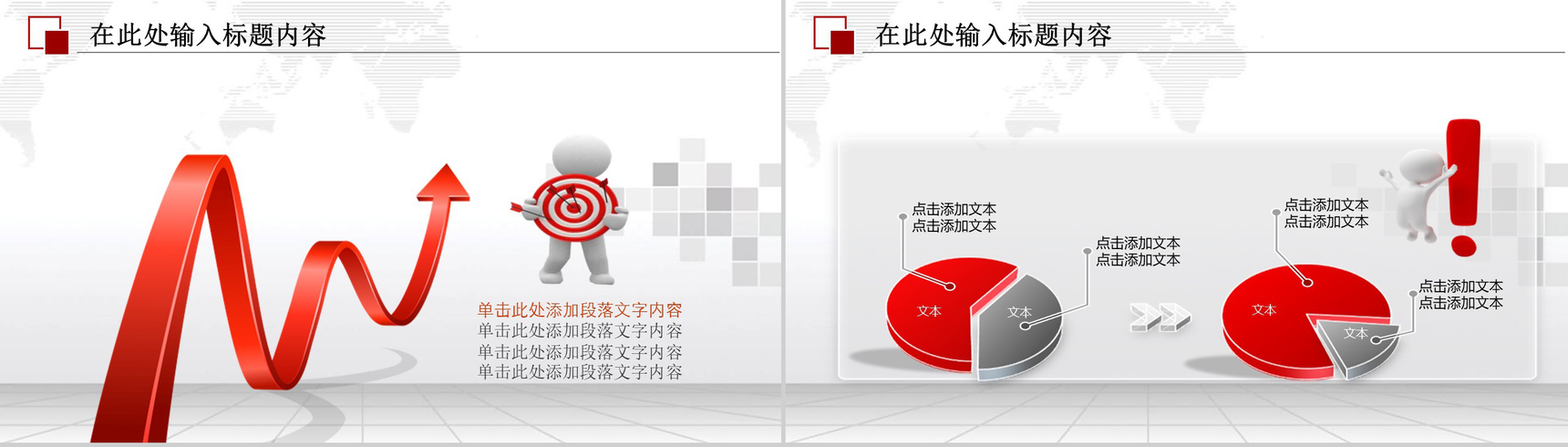 在此处输入标题内容

单击此处添加段落文字内容
单击此处添加段落文字内容
单击此处添加段落文字内容
单击此处添加段落文字内容

在此处输入标题内容

点击添加文本
点击添加文本

点击添加文本
点击添加文本

文本

文本

点击添加文本
点击添加文本

点击添加文本
点击添加文本

文本

文本